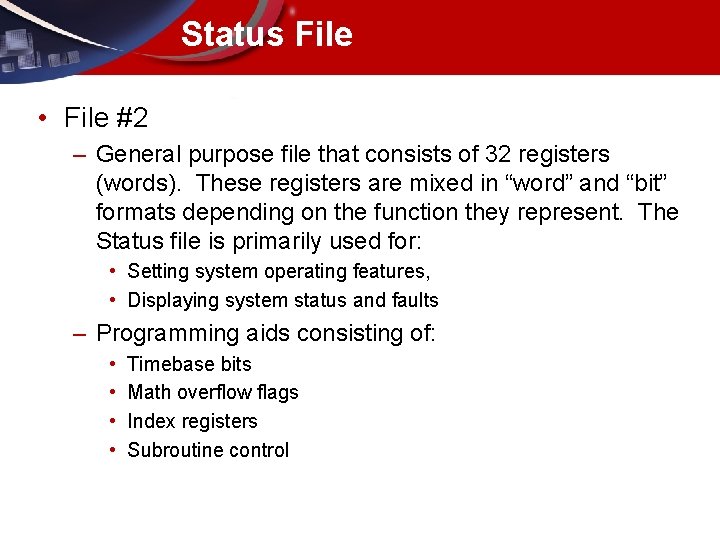 Status File

• File #2

– General purpose file that consists of 32 registers (words). These registers are mixed in “word” and “bit” formats depending on the function they represent. The Status file is primarily used for:

• Setting system operating features,
• Displaying system status and faults

– Programming aids consisting of:

• Timebase bits
• Math overflow flags
• Index registers
• Subroutine control